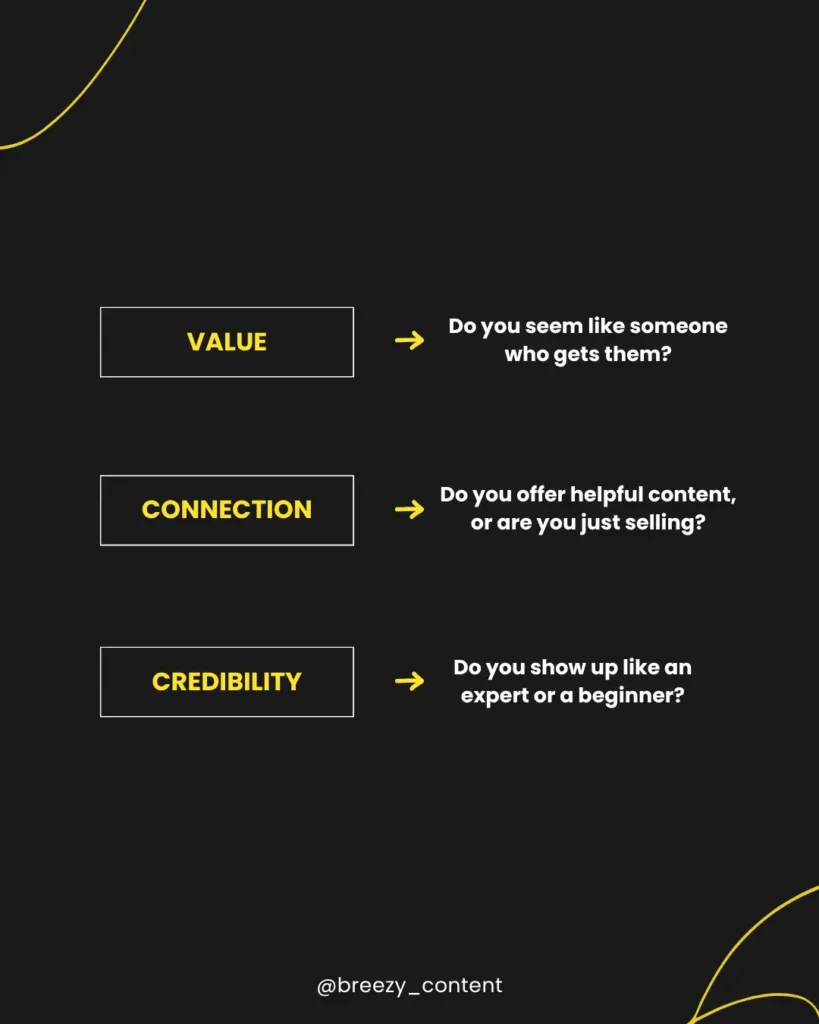 VALUE → Do you seem like someone who gets them?

CONNECTION → Do you offer helpful content, or are you just selling?

CREDIBILITY → Do you show up like an expert or a beginner?

@breezy_content